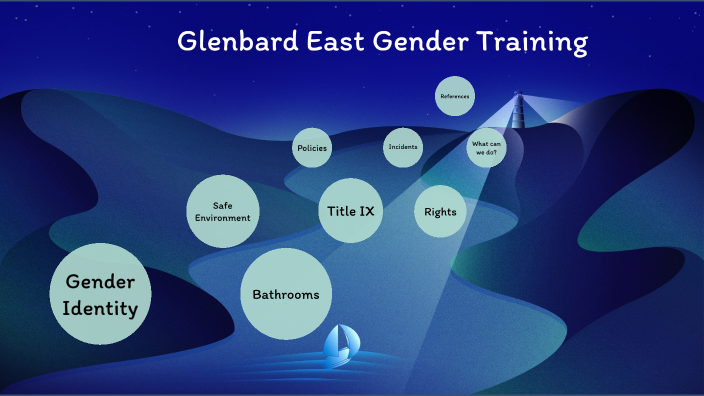 Glenbard East Gender Training

References

Policies

Incidents

What can we do?

Safe Environment

Title IX

Rights

Gender Identity

Bathrooms